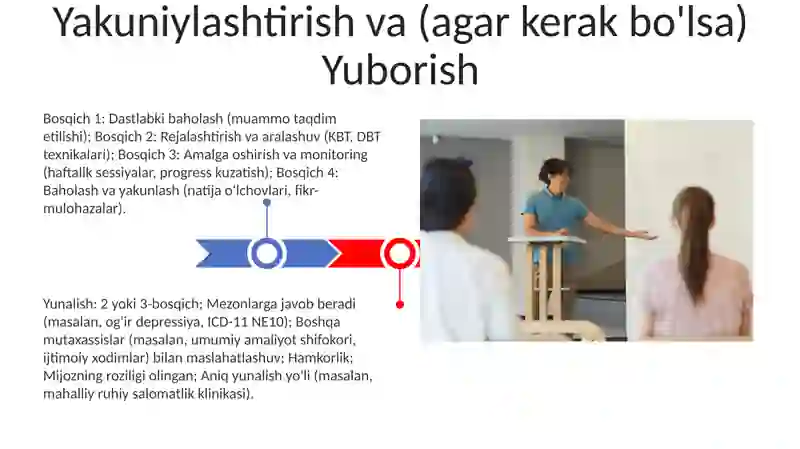 Yakuniylashtirish va (agar kerak bo'lsa) Yuborish

Bosqich 1: Dastlabki baholash (muammo taqdim etilishi); Bosqich 2: Rejalashtirish va aralashuv (KBT, DBT texnikalari); Bosqich 3: Amalga oshirish va monitoring (haftalik sessiyalar, progress kuzatish); Bosqich 4: Baholash va yakunlash (natija o'lchovlari, fikr-mulohazalar).

Yunalish: 2 yoki 3-bosqich; Mezonlarga javob beradi (masalan, og'ir depressiya, ICD-11 NE10); Boshqa mutaxassislar (masalan, umumiy amaliyot shifokori, ijtimoiy xodimlar) bilan maslahatlashuv; Hamkorlik; Mijozning roziligi olingan; Aniq yunalish yo'li (masalan, mahalliy ruhiy salomatlik klinikasi).